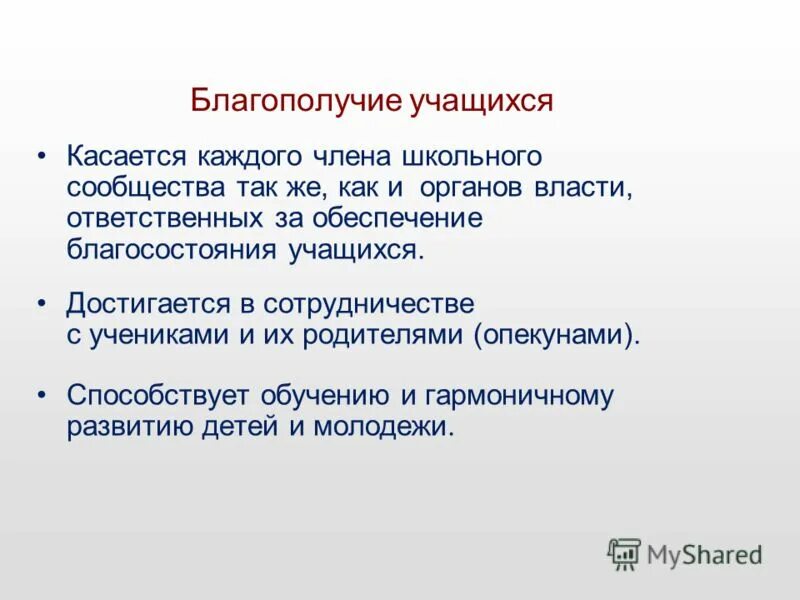 Благополучие учащихся

• Касается каждого члена школьного сообщества так же, как и органов власти, ответственных за обеспечение благосостояния учащихся.

• Достигается в сотрудничестве с учениками и их родителями (опекунами).

• Способствует обучению и гармоничному развитию детей и молодежи.

MyShared